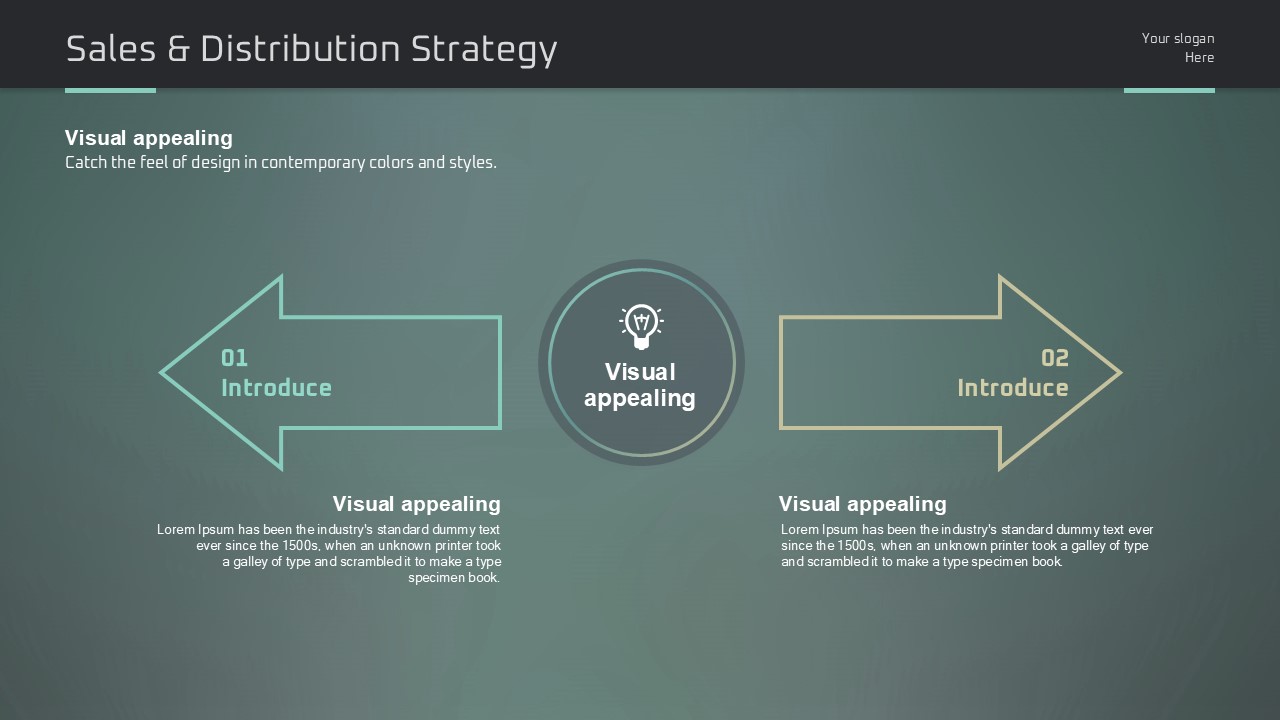 Sales & Distribution Strategy

Your slogan
Here

Visual appealing
Catch the feel of design in contemporary colors and styles.

01
Introduce

Visual appealing

02
Introduce

Visual appealing
Lorem Ipsum has been the industry's standard dummy text ever since the 1500s, when an unknown printer took a galley of type and scrambled it to make a type specimen book.

Visual appealing
Lorem Ipsum has been the industry's standard dummy text ever since the 1500s, when an unknown printer took a galley of type and scrambled it to make a type specimen book.